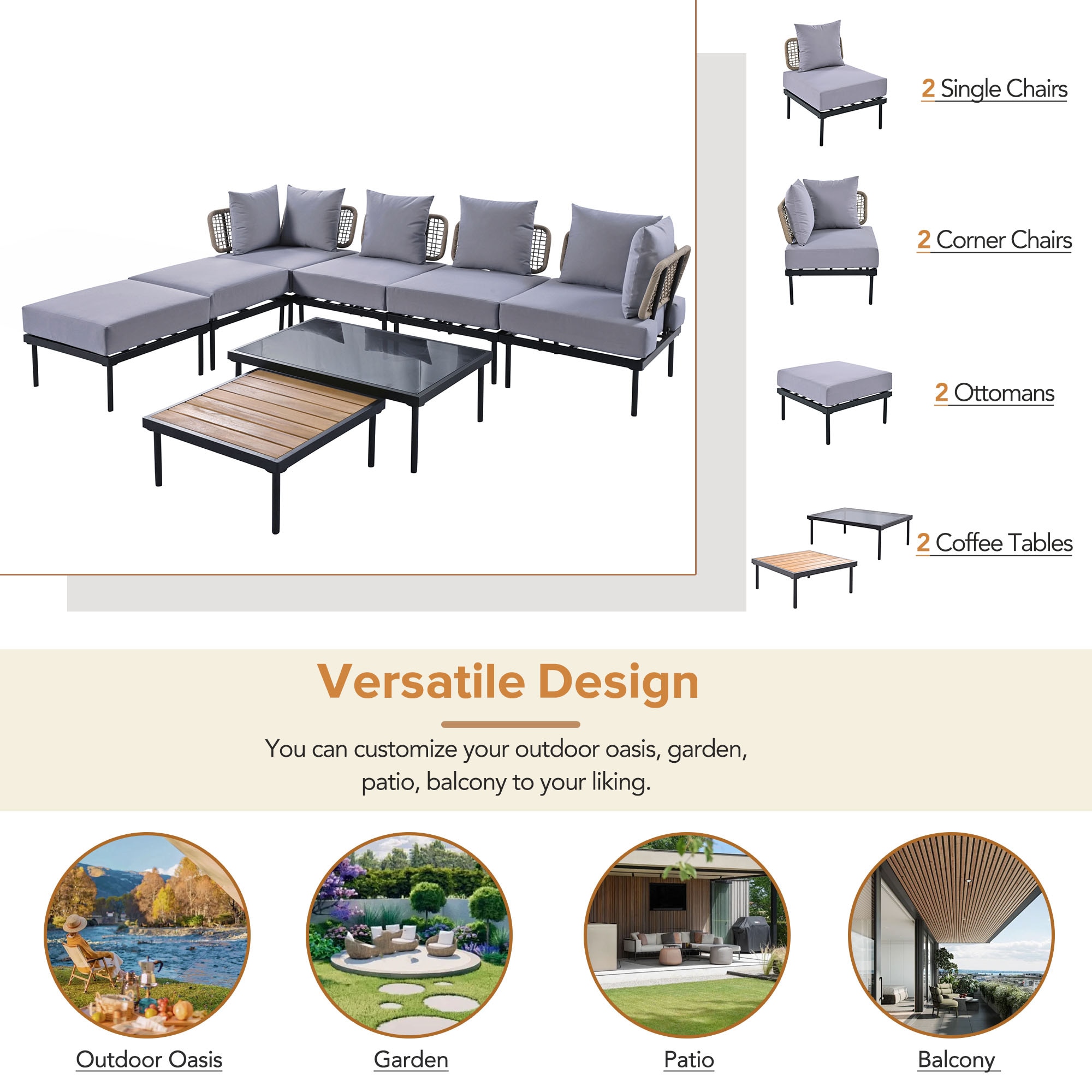 2 Single Chairs

2 Corner Chairs

2 Ottomans

2 Coffee Tables

Versatile Design

You can customize your outdoor oasis, garden, patio, balcony to your liking.

Outdoor Oasis

Garden

Patio

Balcony